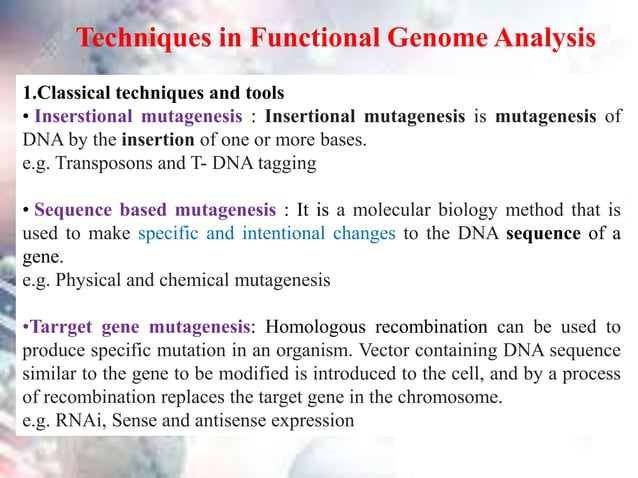 Techniques in Functional Genome Analysis

1.Classical techniques and tools

• Inserstional mutagenesis : Insertional mutagenesis is mutagenesis of DNA by the insertion of one or more bases.
e.g. Transposons and T- DNA tagging

• Sequence based mutagenesis : It is a molecular biology method that is used to make specific and intentional changes to the DNA sequence of a gene.
e.g. Physical and chemical mutagenesis

•Tarrget gene mutagenesis: Homologous recombination can be used to produce specific mutation in an organism. Vector containing DNA sequence similar to the gene to be modified is introduced to the cell, and by a process of recombination replaces the target gene in the chromosome.
e.g. RNAi, Sense and antisense expression